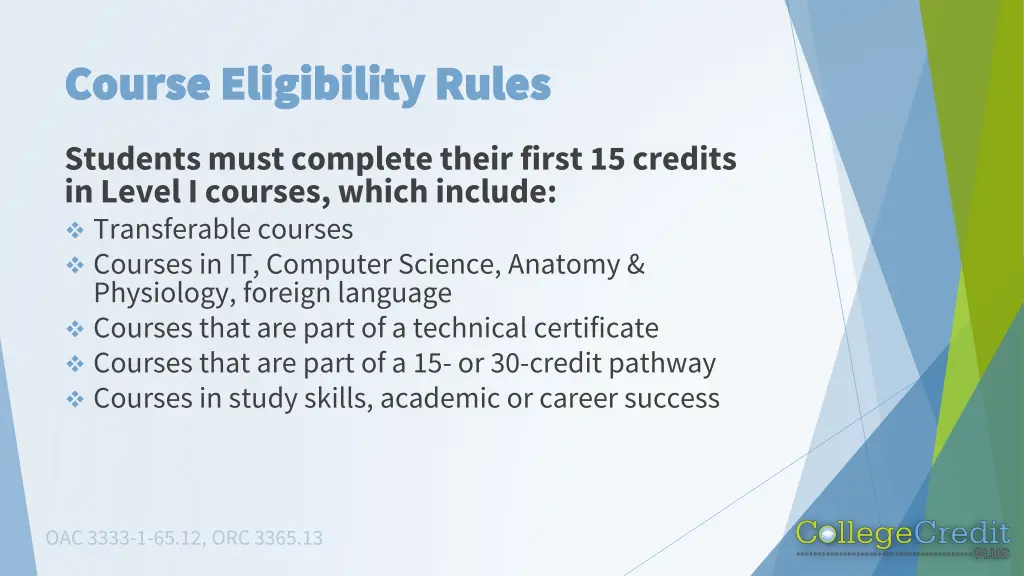 Course Eligibility Rules

Students must complete their first 15 credits in Level I courses, which include:
❖ Transferable courses
❖ Courses in IT, Computer Science, Anatomy & Physiology, foreign language
❖ Courses that are part of a technical certificate
❖ Courses that are part of a 15- or 30-credit pathway
❖ Courses in study skills, academic or career success

OAC 3333-1-65.12, ORC 3365.13

CollegeCredit PLUS